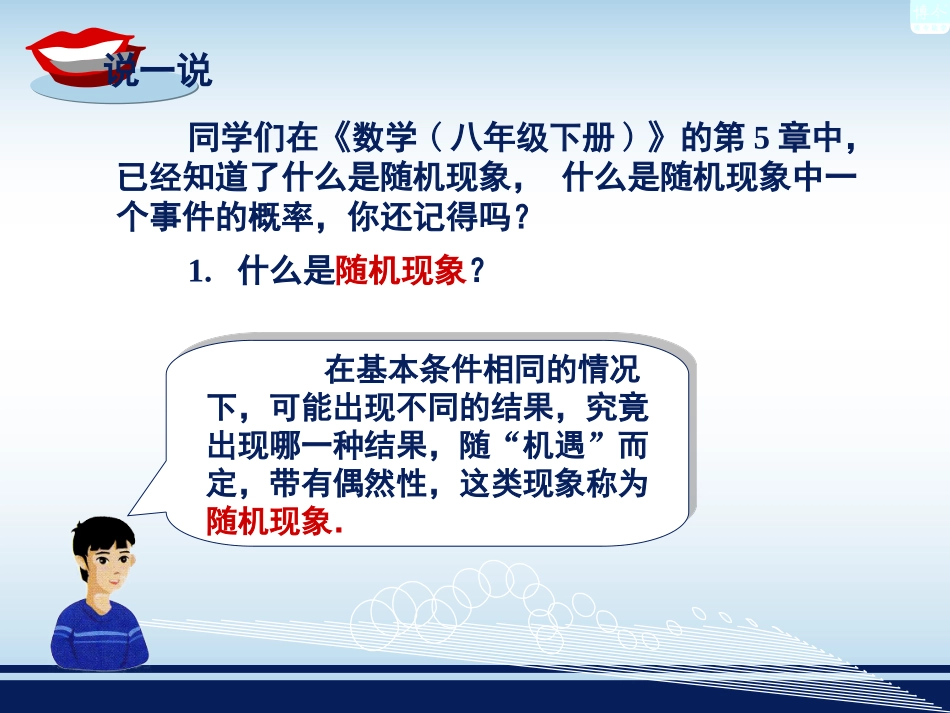 说一说

同学们在《数学（八年级下册）》的第 5 章中，已经知道了什么是随机现象， 什么是随机现象中一个事件的概率，你还记得吗？

1. 什么是随机现象？

在基本条件相同的情况下，可能出现不同的结果，究竟出现哪一种结果，随“机遇”而定，带有偶然性，这类现象称为随机现象.